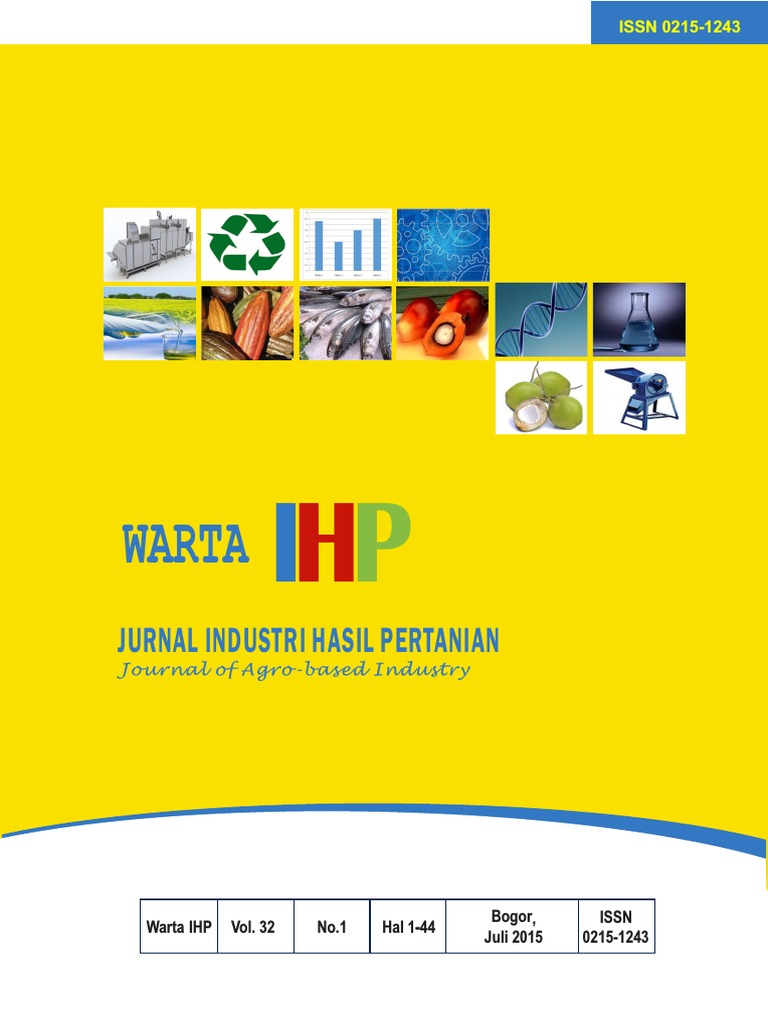 ISSN 0215-1243

WARTA IHP

JURNAL INDUSTRI HASIL PERTANIAN
Journal of Agro-based Industry

| Warta IHP | Vol. 32 | No.1 | Hal 1-44 | Bogor, Juli 2015 | ISSN 0215-1243 |
|---|---|---|---|---|---|